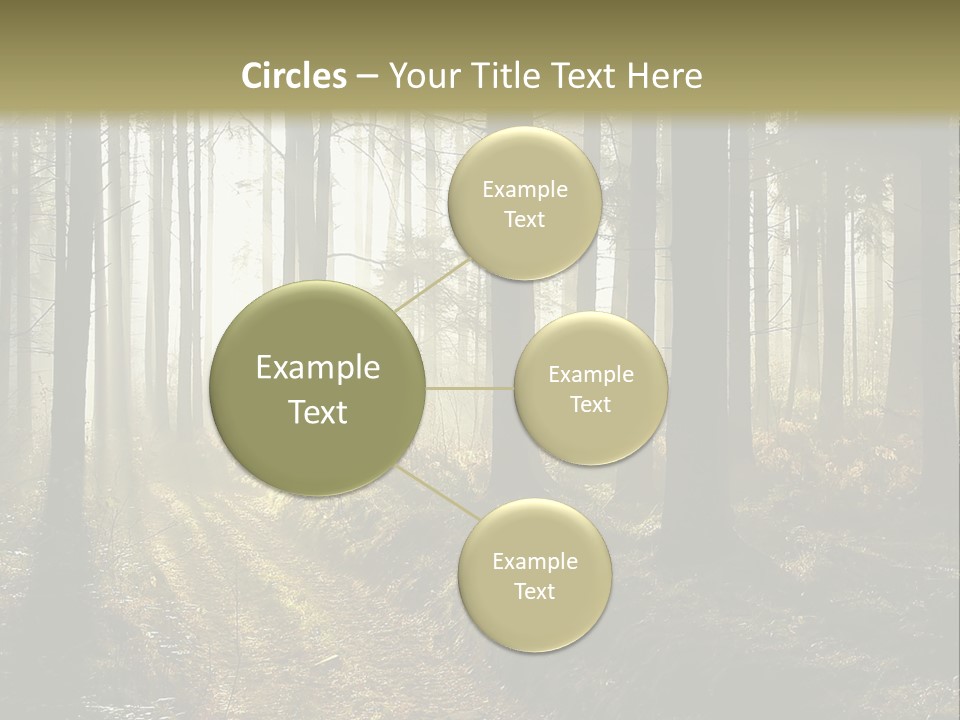 Circles – Your Title Text Here

Example Text

Example Text

Example Text

Example Text